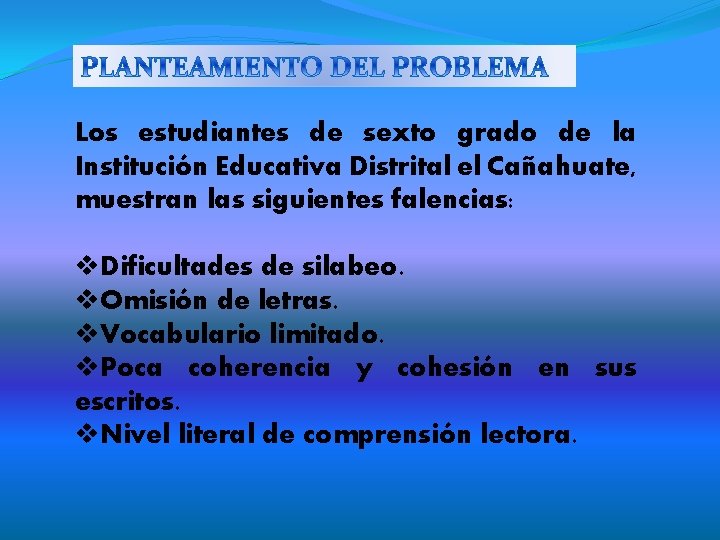 PLANTEAMIENTO DEL PROBLEMA

Los estudiantes de sexto grado de la Institución Educativa Distrital el Cañahuate, muestran las siguientes falencias:

❖Dificultades de silabeo.
❖Omisión de letras.
❖Vocabulario limitado.
❖Poca coherencia y cohesión en sus escritos.
❖Nivel literal de comprensión lectora.